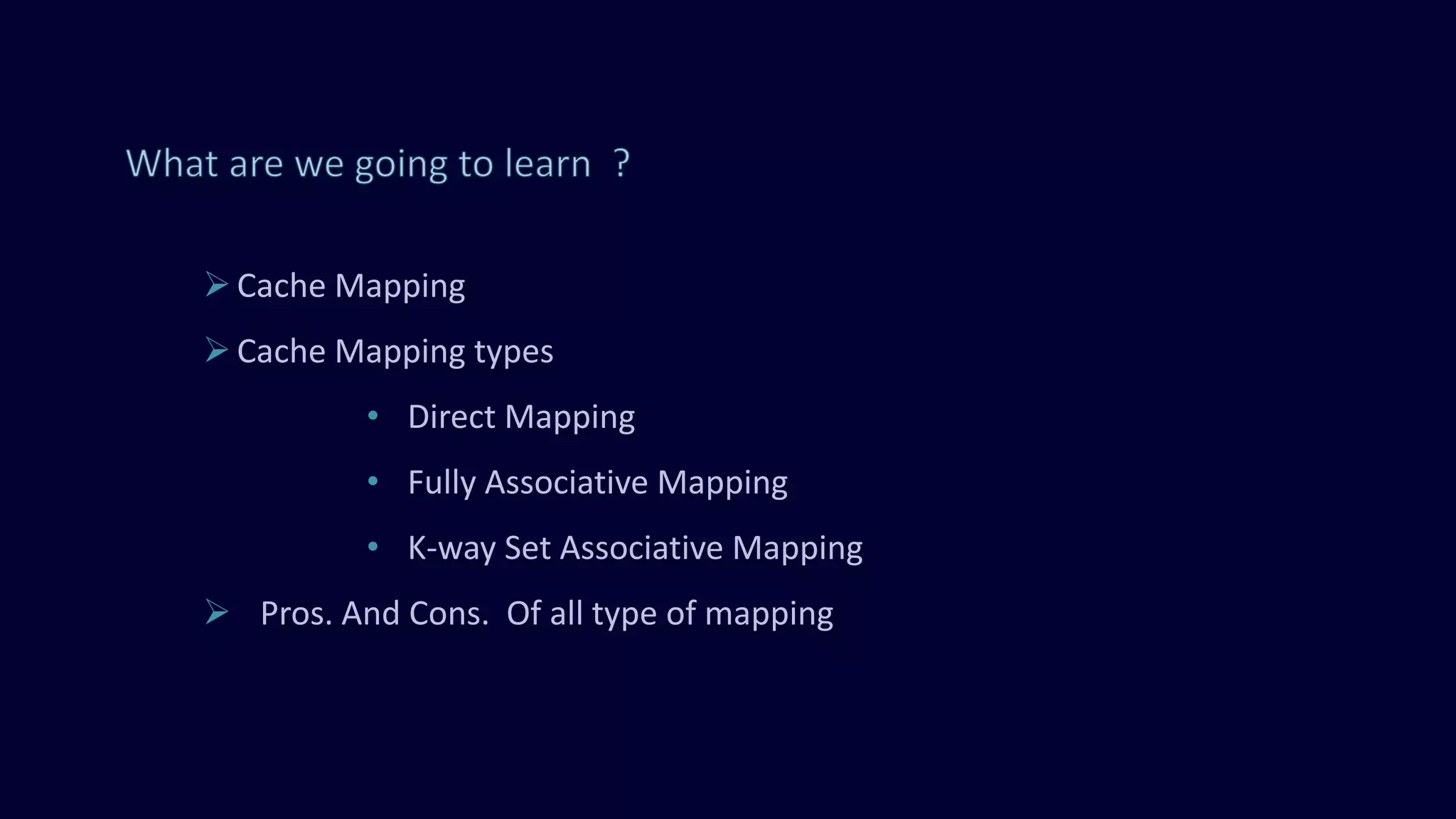 What are we going to learn ?

➢ Cache Mapping

➢ Cache Mapping types

• Direct Mapping

• Fully Associative Mapping

• K-way Set Associative Mapping

➢ Pros. And Cons. Of all type of mapping